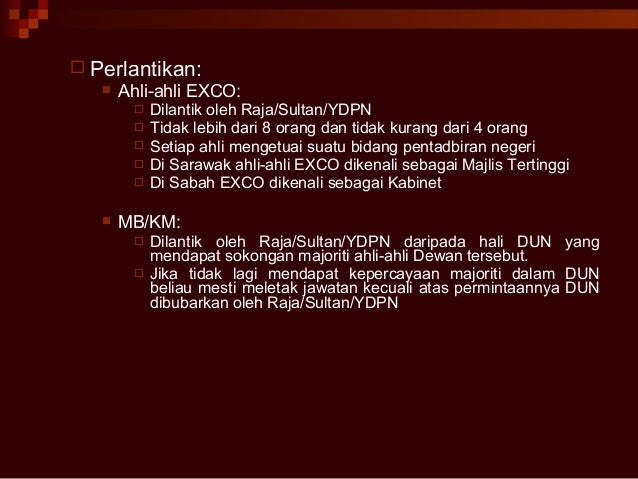 Perlantikan:

Ahli-ahli EXCO:

Dilantik oleh Raja/Sultan/YDPN

Tidak lebih dari 8 orang dan tidak kurang dari 4 orang

Setiap ahli mengetuai suatu bidang pentadbiran negeri

Di Sarawak ahli-ahli EXCO dikenali sebagai Majlis Tertinggi

Di Sabah EXCO dikenali sebagai Kabinet

MB/KM:

Dilantik oleh Raja/Sultan/YDPN daripada hali DUN yang mendapat sokongan majoriti ahli-ahli Dewan tersebut.

Jika tidak lagi mendapat kepercayaan majoriti dalam DUN beliau mesti meletak jawatan kecuali atas permintaannya DUN dibubarkan oleh Raja/Sultan/YDPN